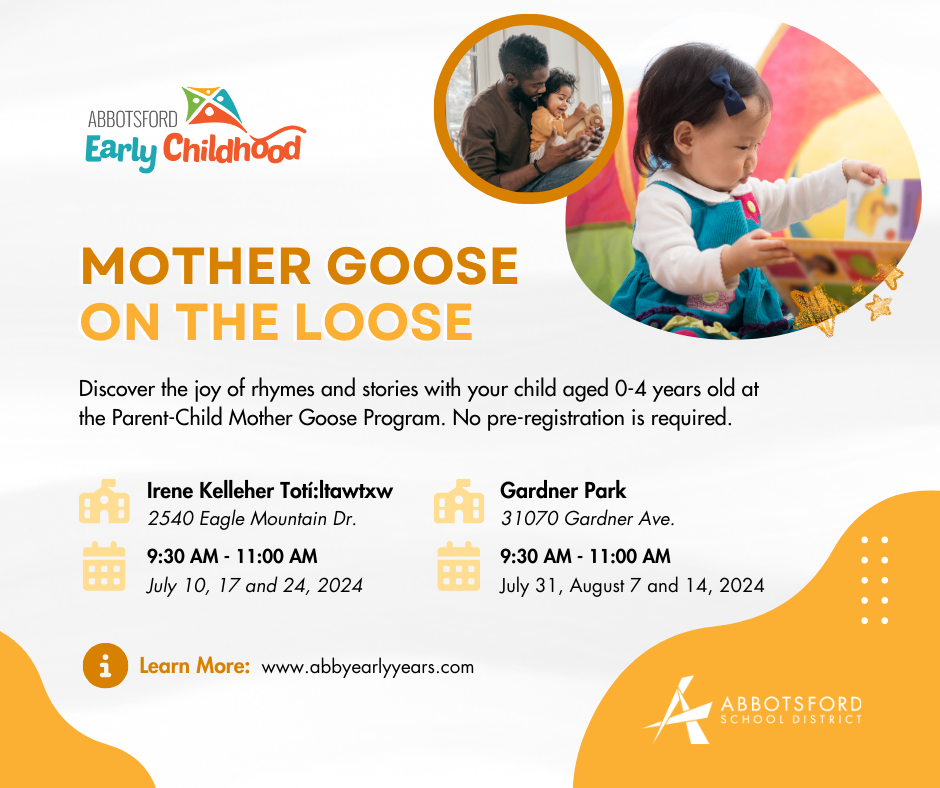 ABBOTSFORD
Early Childhood

MOTHER GOOSE
ON THE LOOSE

Discover the joy of rhymes and stories with your child aged 0-4 years old at the Parent-Child Mother Goose Program. No pre-registration is required.

Irene Kelleher Totí:ltawtxw
2540 Eagle Mountain Dr.

9:30 AM - 11:00 AM
July 10, 17 and 24, 2024

Gardner Park
31070 Gardner Ave.

9:30 AM - 11:00 AM
July 31, August 7 and 14, 2024

Learn More: www.abbyearlyyears.com

ABBOTSFORD
SCHOOL DISTRICT